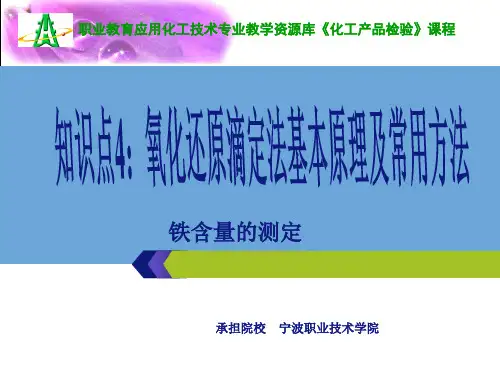 职业教育应用化工技术专业教学资源库《化工产品检验》课程

知识点4：氧化还原滴定法基本原理及常用方法

铁含量的测定

承担院校　宁波职业技术学院